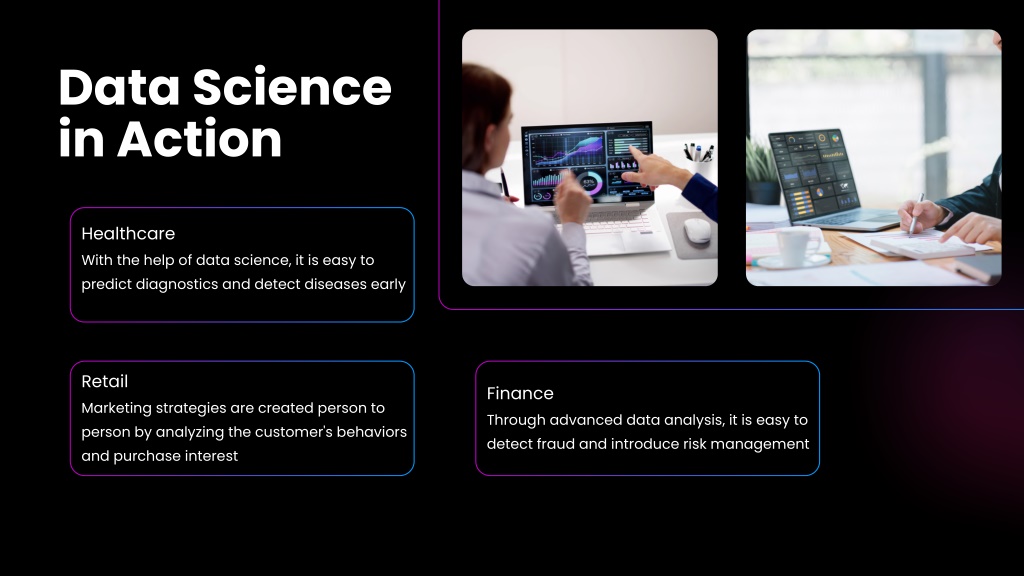 Data Science in Action

Healthcare
With the help of data science, it is easy to predict diagnostics and detect diseases early

Retail
Marketing strategies are created person to person by analyzing the customer's behaviors and purchase interest

Finance
Through advanced data analysis, it is easy to detect fraud and introduce risk management